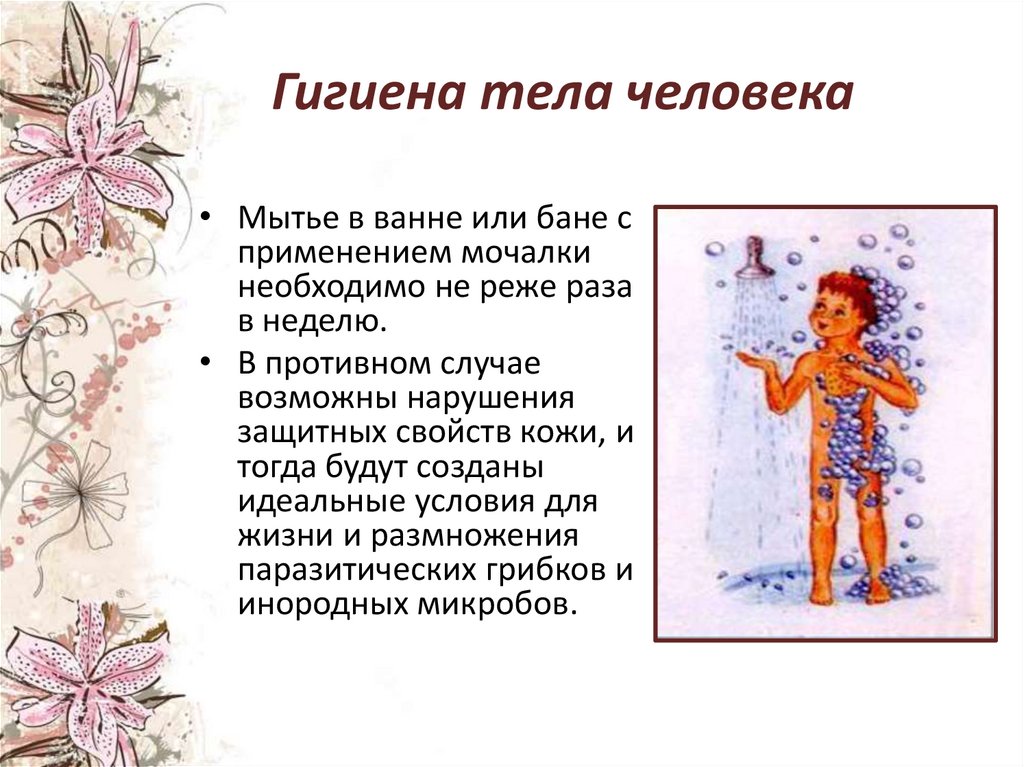 Гигиена тела человека

• Мытье в ванне или бане с применением мочалки необходимо не реже раза в неделю.

• В противном случае возможны нарушения защитных свойств кожи, и тогда будут созданы идеальные условия для жизни и размножения паразитических грибков и инородных микробов.